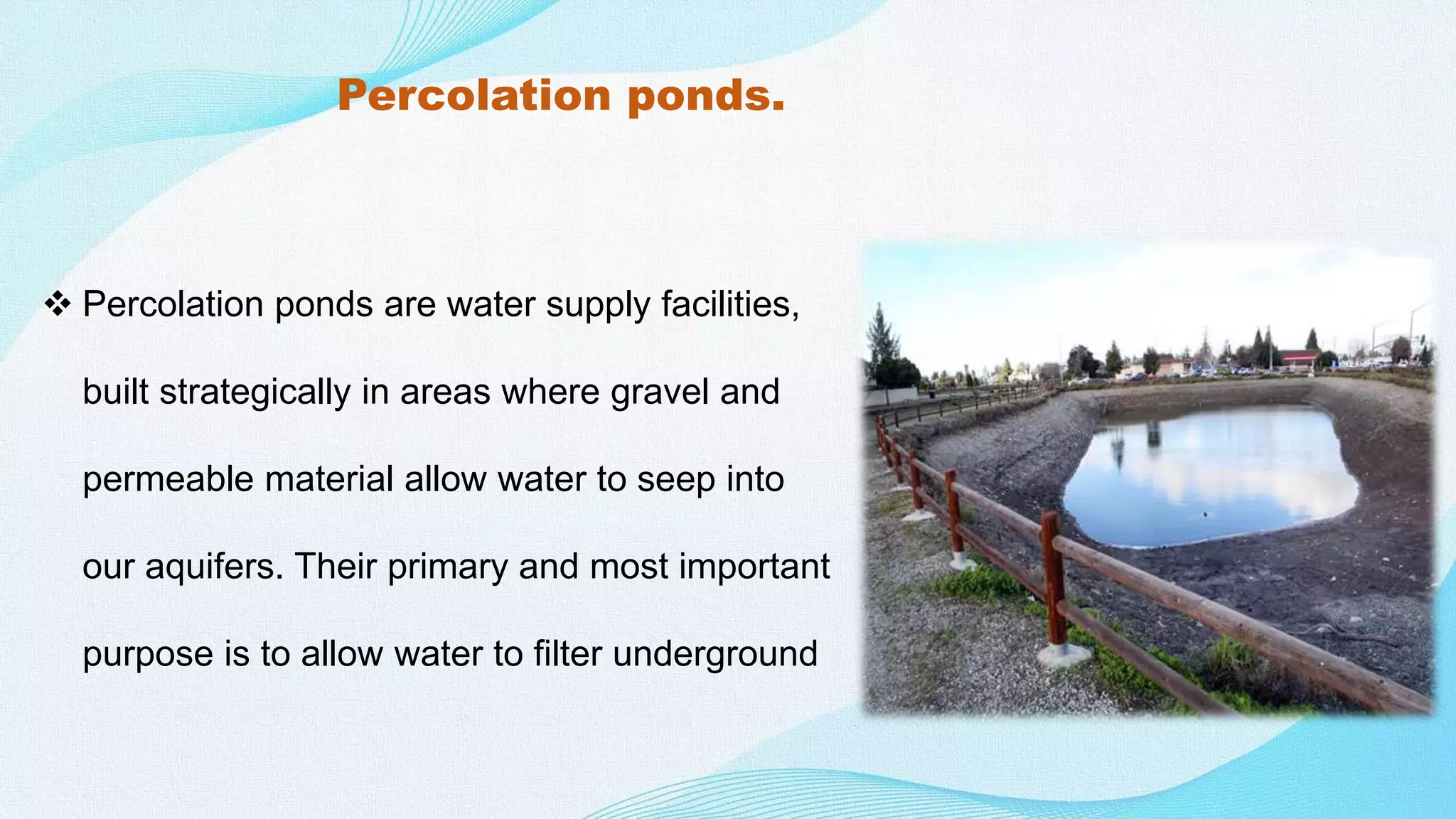 Percolation ponds.

❖ Percolation ponds are water supply facilities, built strategically in areas where gravel and permeable material allow water to seep into our aquifers. Their primary and most important purpose is to allow water to filter underground